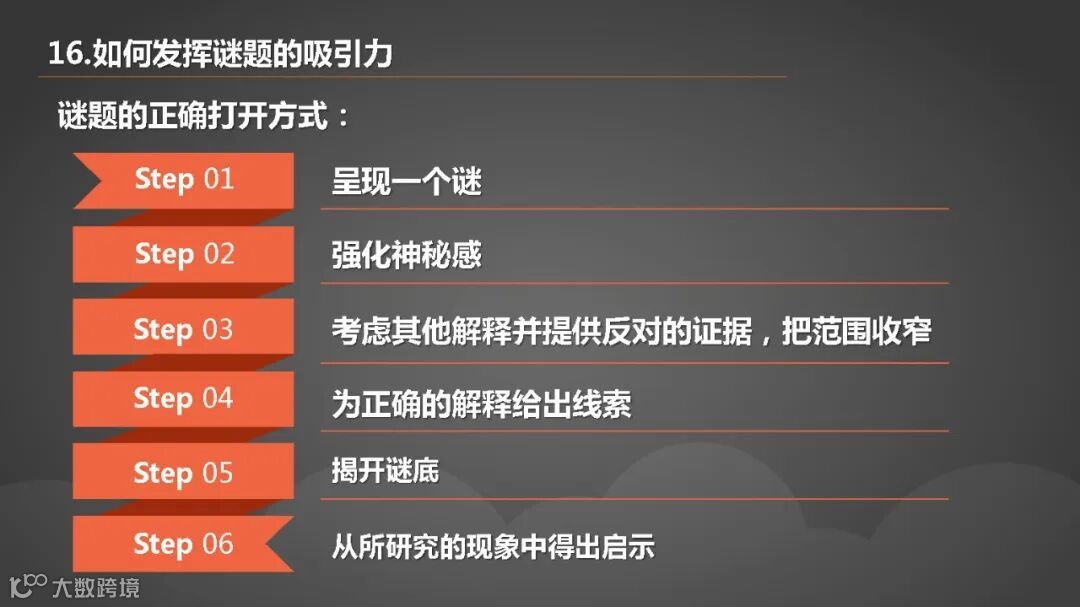 16.如何发挥谜题的吸引力

谜题的正确打开方式：

Step 01 呈现一个谜

Step 02 强化神秘感

Step 03 考虑其他解释并提供反对的证据，把范围收窄

Step 04 为正确的解释给出线索

Step 05 揭开谜底

Step 06 从所研究的现象中得出启示

大数跨境